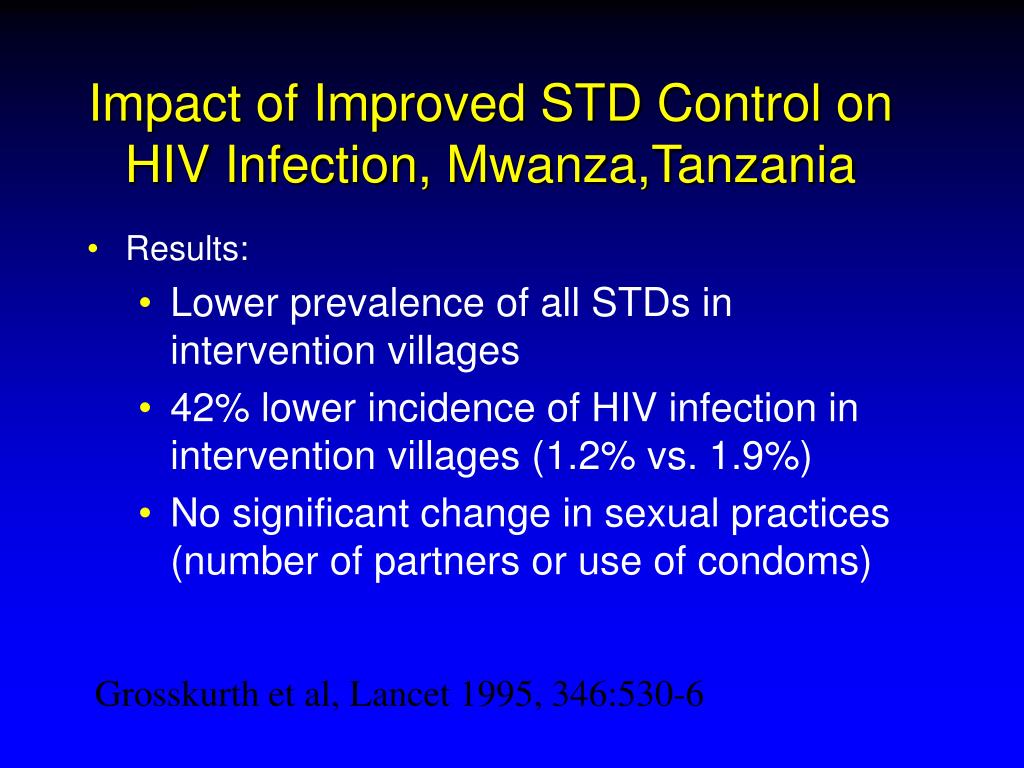 Impact of Improved STD Control on HIV Infection, Mwanza,Tanzania

• Results:
• Lower prevalence of all STDs in intervention villages
• 42% lower incidence of HIV infection in intervention villages (1.2% vs. 1.9%)
• No significant change in sexual practices (number of partners or use of condoms)

Grosskurth et al, Lancet 1995, 346:530-6